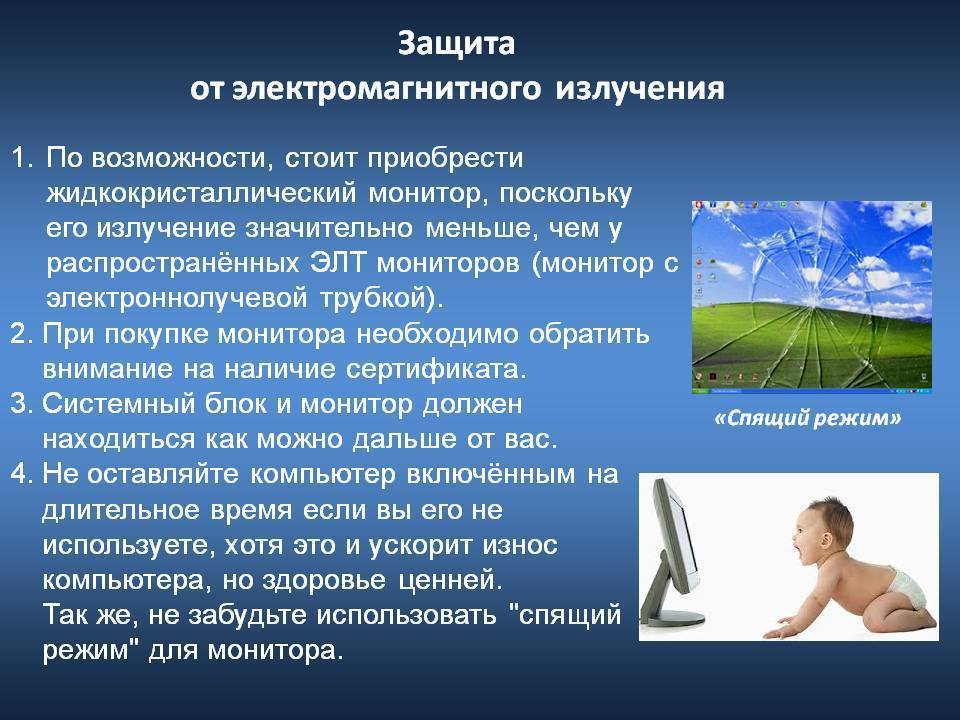 Защита
от электромагнитного излучения

1. По возможности, стоит приобрести жидкокристаллический монитор, поскольку его излучение значительно меньше, чем у распространённых ЭЛТ мониторов (монитор с электроннолучевой трубкой).
2. При покупке монитора необходимо обратить внимание на наличие сертификата.
3. Системный блок и монитор должен находиться как можно дальше от вас.
4. Не оставляйте компьютер включённым на длительное время если вы его не используете, хотя это и ускорит износ компьютера, но здоровье ценней.
Так же, не забудьте использовать "спящий режим" для монитора.

«Спящий режим»